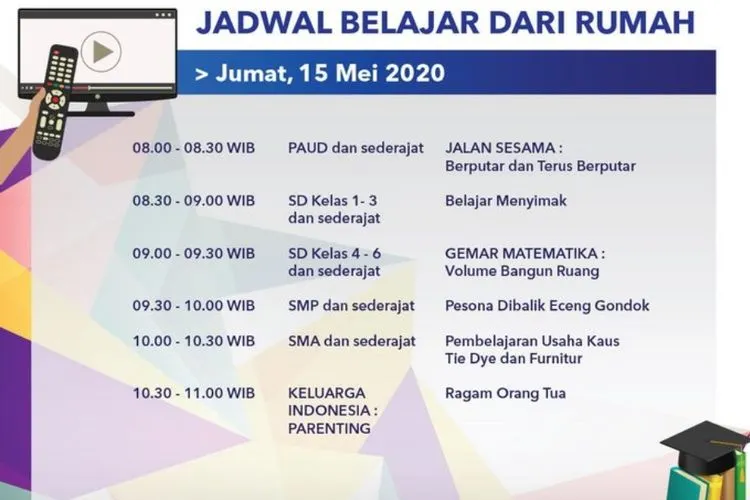 JADWAL BELAJAR DARI RUMAH

> Jumat, 15 Mei 2020

| | | |
|---|---|---|
| 08.00 - 08.30 WIB | PAUD dan sederajat | JALAN SESAMA : Berputar dan Terus Berputar |
| 08.30 - 09.00 WIB | SD Kelas 1- 3 dan sederajat | Belajar Menyimak |
| 09.00 - 09.30 WIB | SD Kelas 4 - 6 dan sederajat | GEMAR MATEMATIKA : Volume Bangun Ruang |
| 09.30 - 10.00 WIB | SMP dan sederajat | Pesona Dibalik Eceng Gondok |
| 10.00 - 10.30 WIB | SMA dan sederajat | Pembelajaran Usaha Kaus Tie Dye dan Furnitur |
| 10.30 - 11.00 WIB | KELUARGA INDONESIA : PARENTING | Ragam Orang Tua |